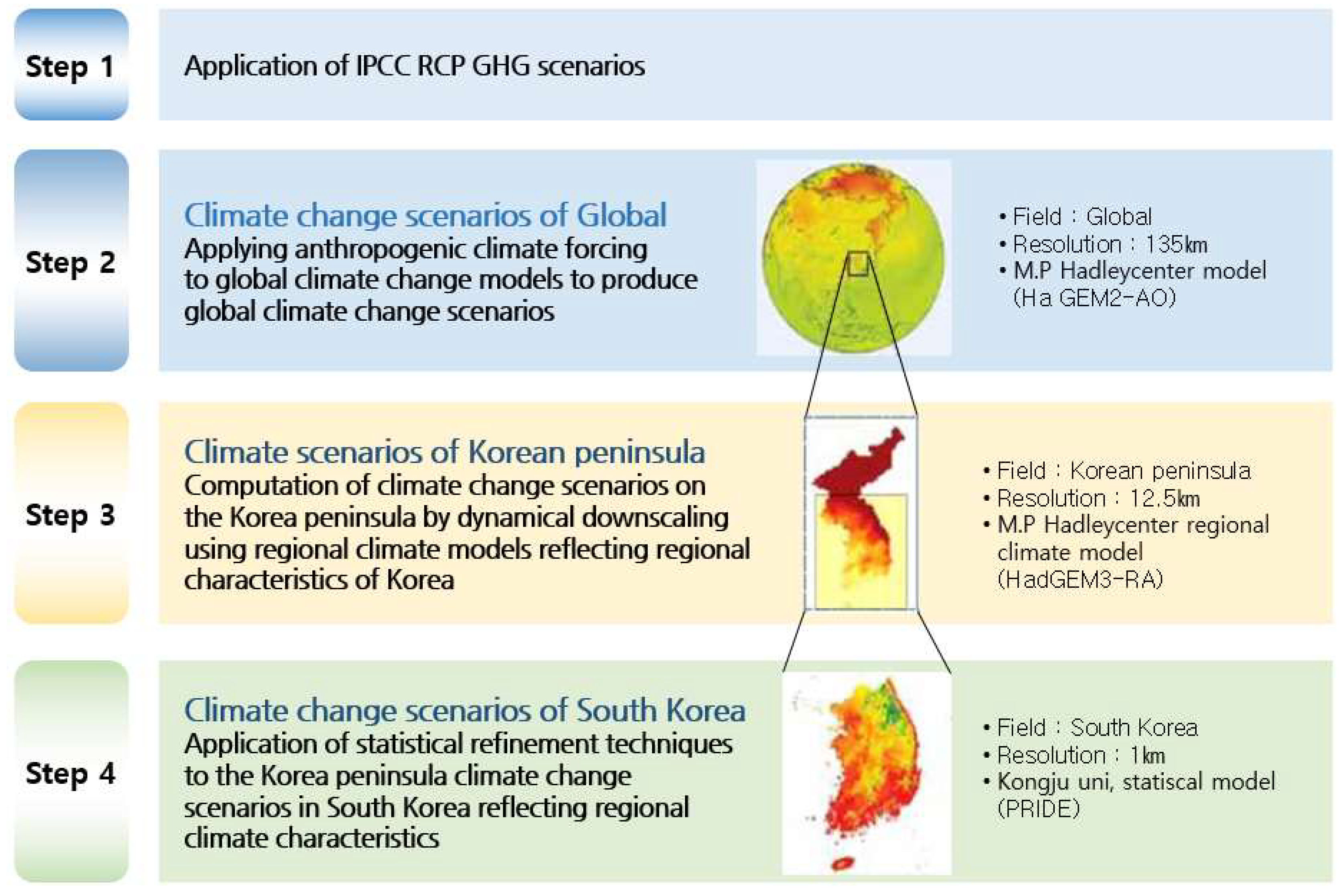 Step 1

Application of IPCC RCP GHG scenarios

Step 2

Climate change scenarios of Global
Applying anthropogenic climate forcing to global climate change models to produce global climate change scenarios

• Field : Global
• Resolution : 135km
• M.P Hadleycenter model (Ha GEM2-AO)

Step 3

Climate scenarios of Korean peninsula
Computation of climate change scenarios on the Korea peninsula by dynamical downscaling using regional climate models reflecting regional characteristics of Korea

• Field : Korean peninsula
• Resolution : 12.5km
• M.P Hadleycenter regional climate model (HadGEM3-RA)

Step 4

Climate change scenarios of South Korea
Application of statistical refinement techniques to the Korea peninsula climate change scenarios in South Korea reflecting regional climate characteristics

• Field : South Korea
• Resolution : 1km
• Kongju uni, statiscal model (PRIDE)